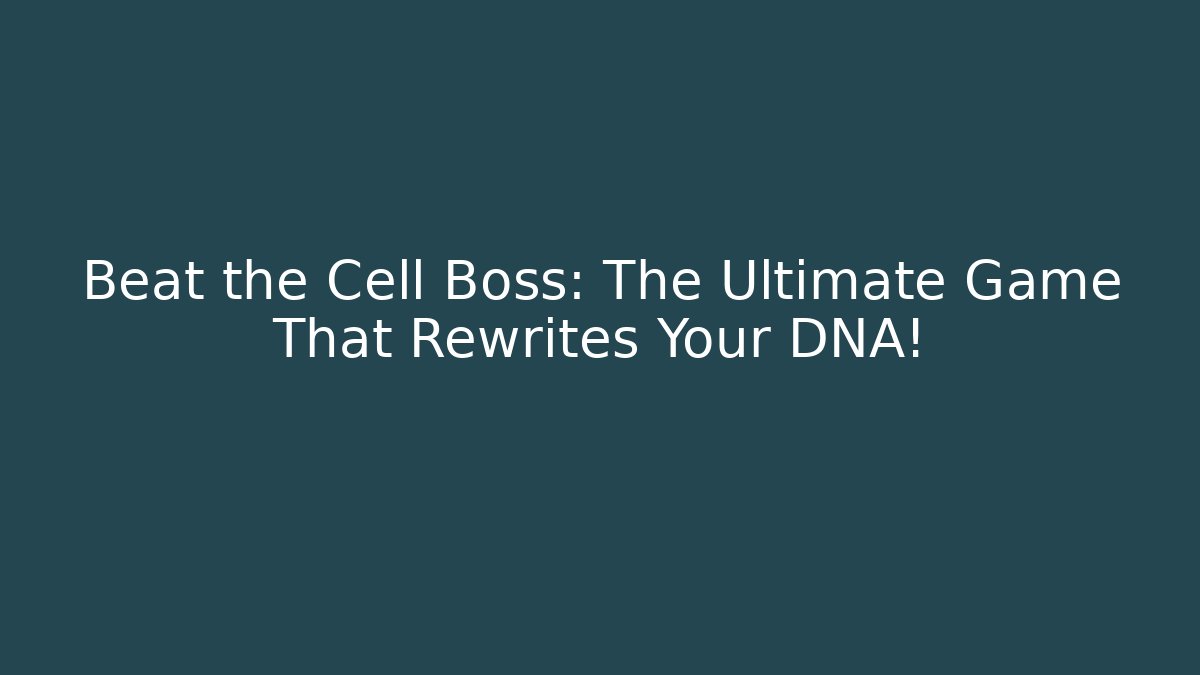 Beat the Cell Boss: The Ultimate Game That Rewrites Your DNA!